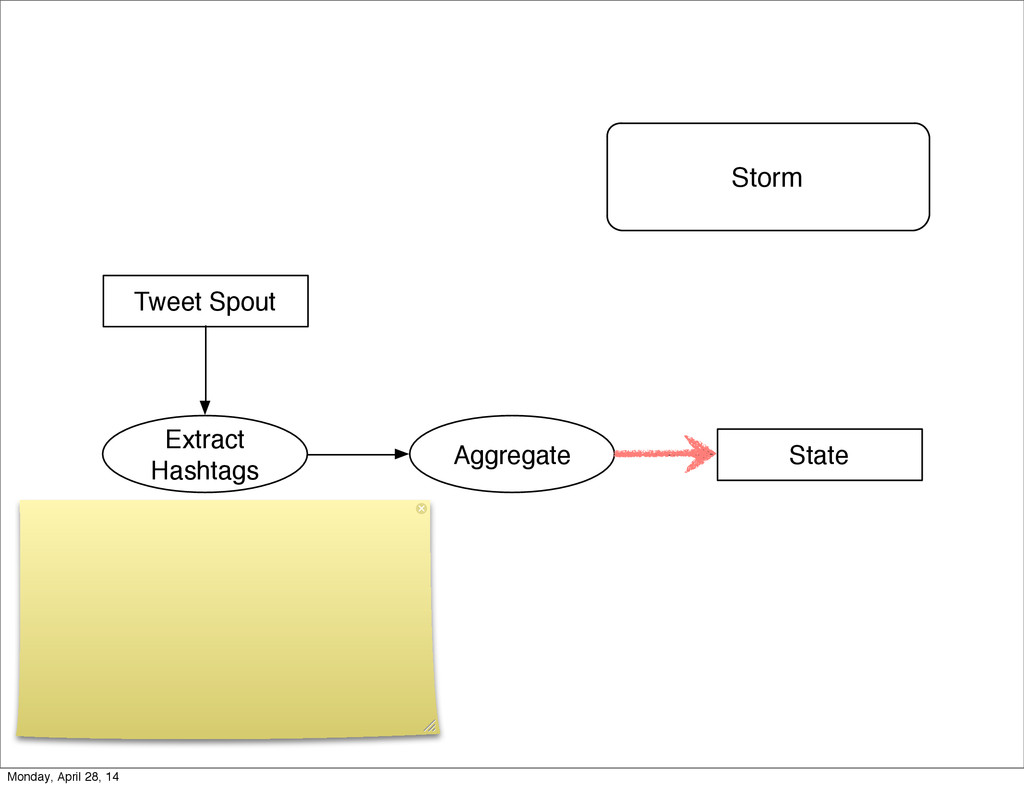 Storm

Tweet Spout

Extract Hashtags

Aggregate

State

Monday, April 28, 14